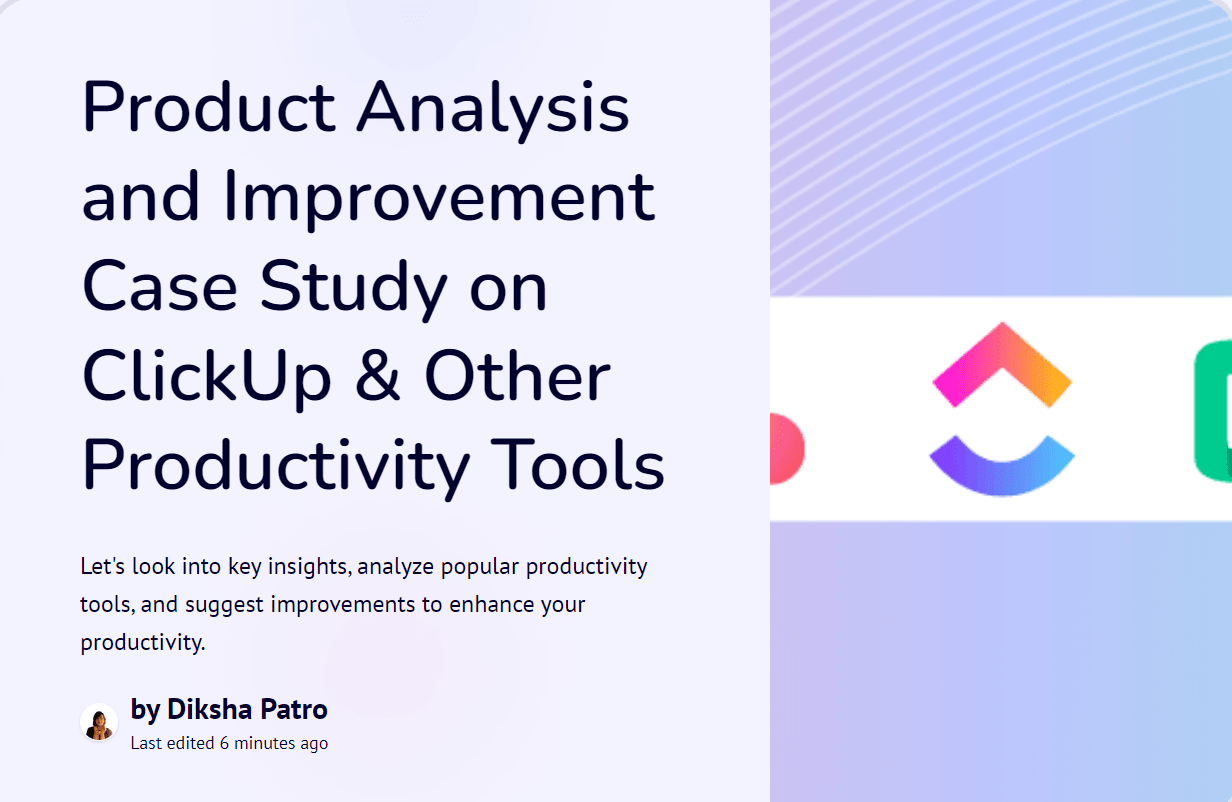 Product Analysis and Improvement Case Study on ClickUp & Other Productivity Tools

Let's look into key insights, analyze popular productivity tools, and suggest improvements to enhance your productivity.

by Diksha Patro
Last edited 6 minutes ago